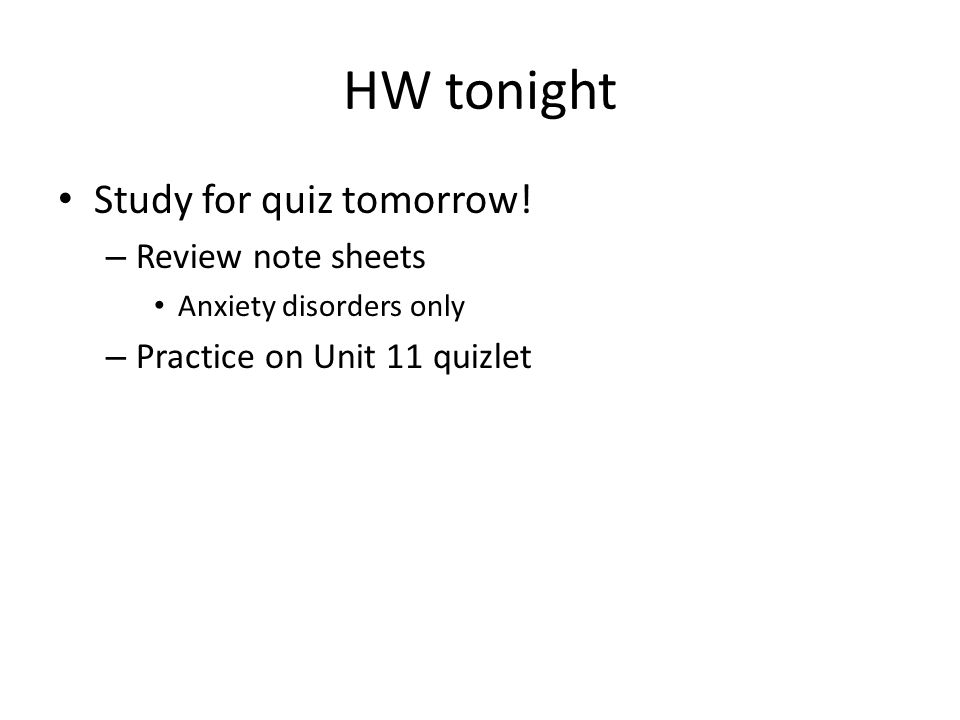 HW tonight

• Study for quiz tomorrow!
– Review note sheets
• Anxiety disorders only
– Practice on Unit 11 quizlet